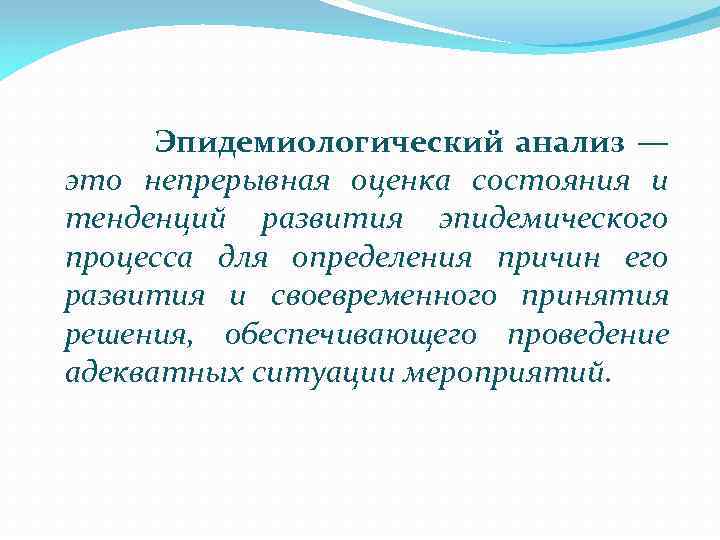 Эпидемиологический анализ — это непрерывная оценка состояния и тенденций развития эпидемического процесса для определения причин его развития и своевременного принятия решения, обеспечивающего проведение адекватных ситуации мероприятий.